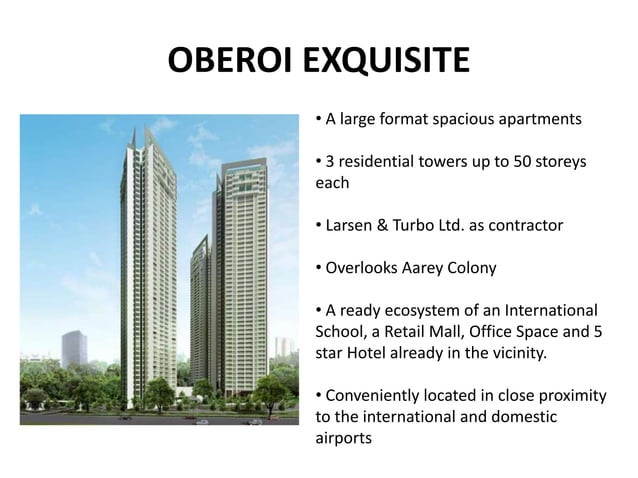 OBEROI EXQUISITE

• A large format spacious apartments

• 3 residential towers up to 50 storeys each

• Larsen & Turbo Ltd. as contractor

• Overlooks Aarey Colony

• A ready ecosystem of an International School, a Retail Mall, Office Space and 5 star Hotel already in the vicinity.

• Conveniently located in close proximity to the international and domestic airports